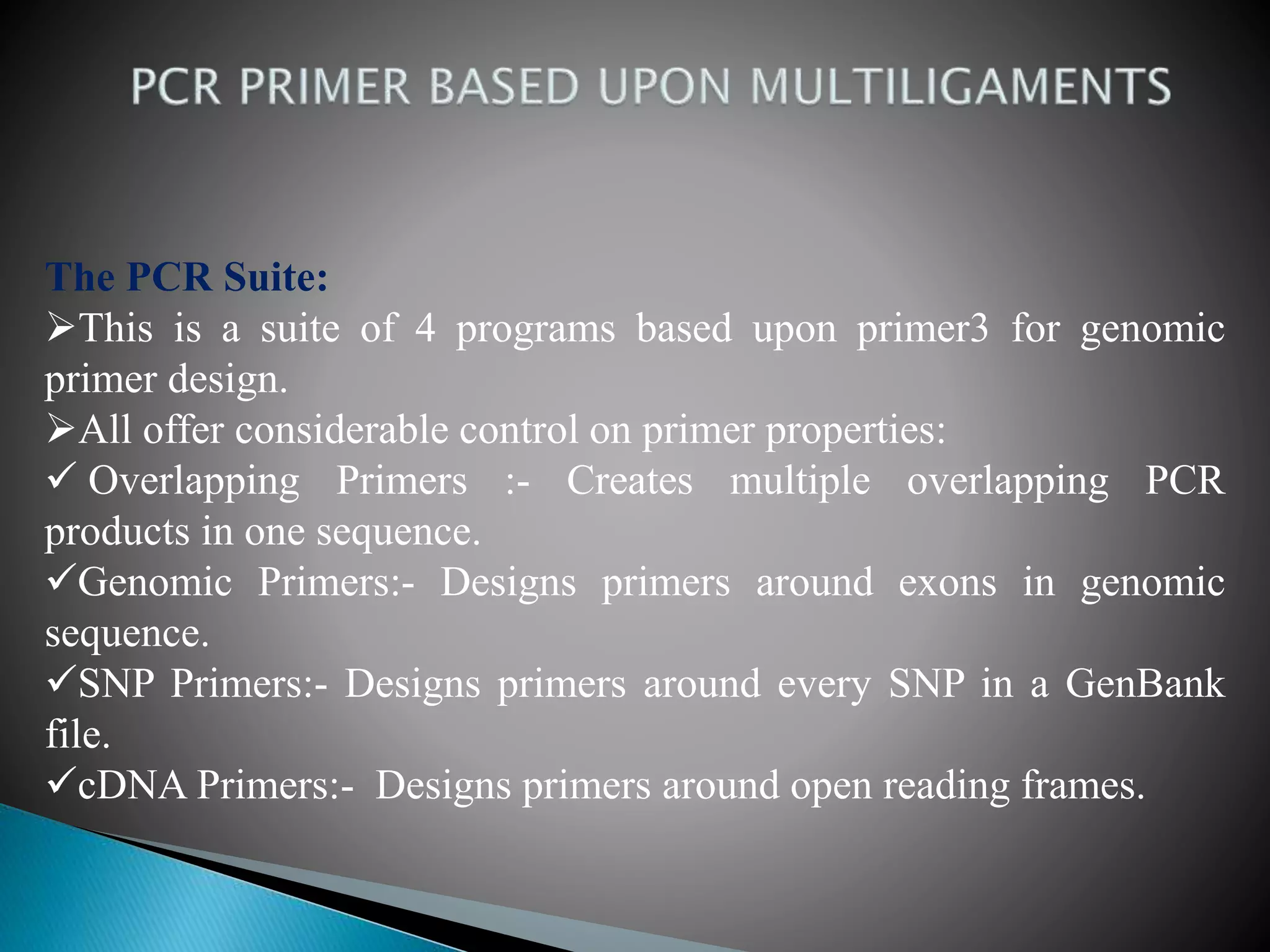 PCR PRIMER BASED UPON MULTILIGAMENTS

The PCR Suite:
➢This is a suite of 4 programs based upon primer3 for genomic primer design.
➢All offer considerable control on primer properties:
✓ Overlapping Primers :- Creates multiple overlapping PCR products in one sequence.
✓Genomic Primers:- Designs primers around exons in genomic sequence.
✓SNP Primers:- Designs primers around every SNP in a GenBank file.
✓cDNA Primers:- Designs primers around open reading frames.